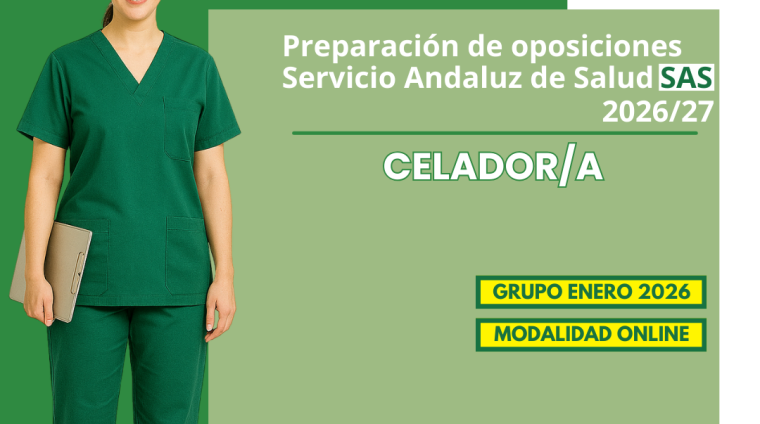 Preparación de oposiciones Servicio Andaluz de Salud SAS 2026/27

CELADOR/A

GRUPO ENERO 2026

MODALIDAD ONLINE